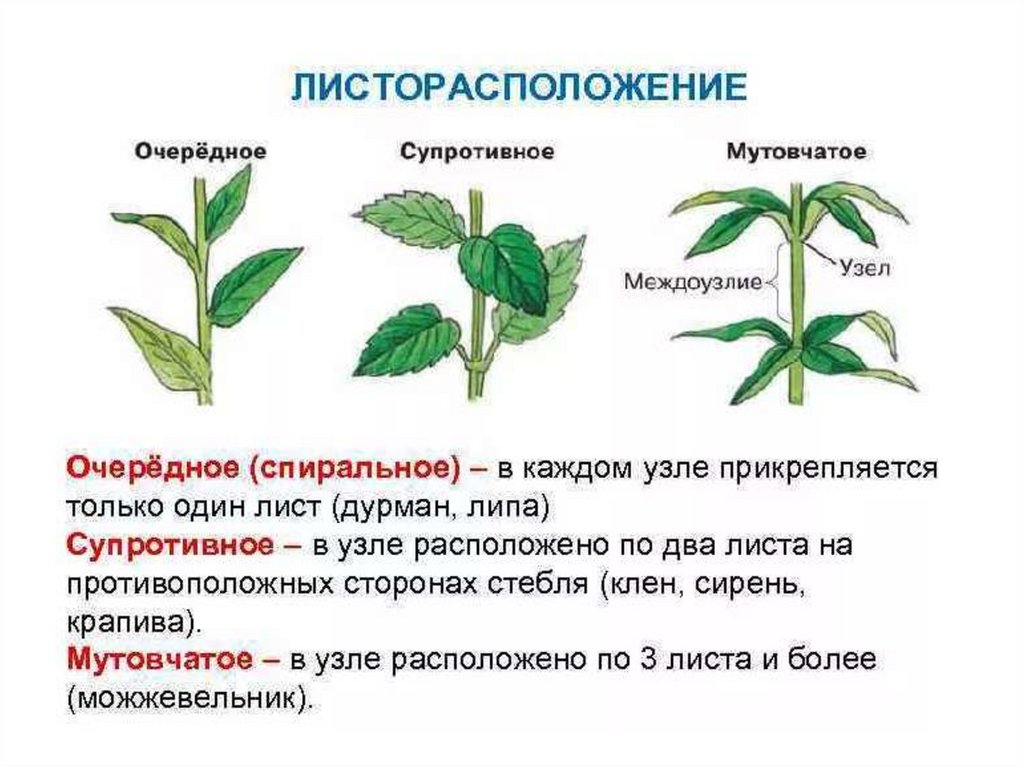 ЛИСТОРАСПОЛОЖЕНИЕ

Очерёдное

Супротивное

Мутовчатое

Междоузлие

Узел

Очерёдное (спиральное) – в каждом узле прикрепляется только один лист (дурман, липа)
Супротивное – в узле расположено по два листа на противоположных сторонах стебля (клен, сирень, крапива).
Мутовчатое – в узле расположено по 3 листа и более (можжевельник).